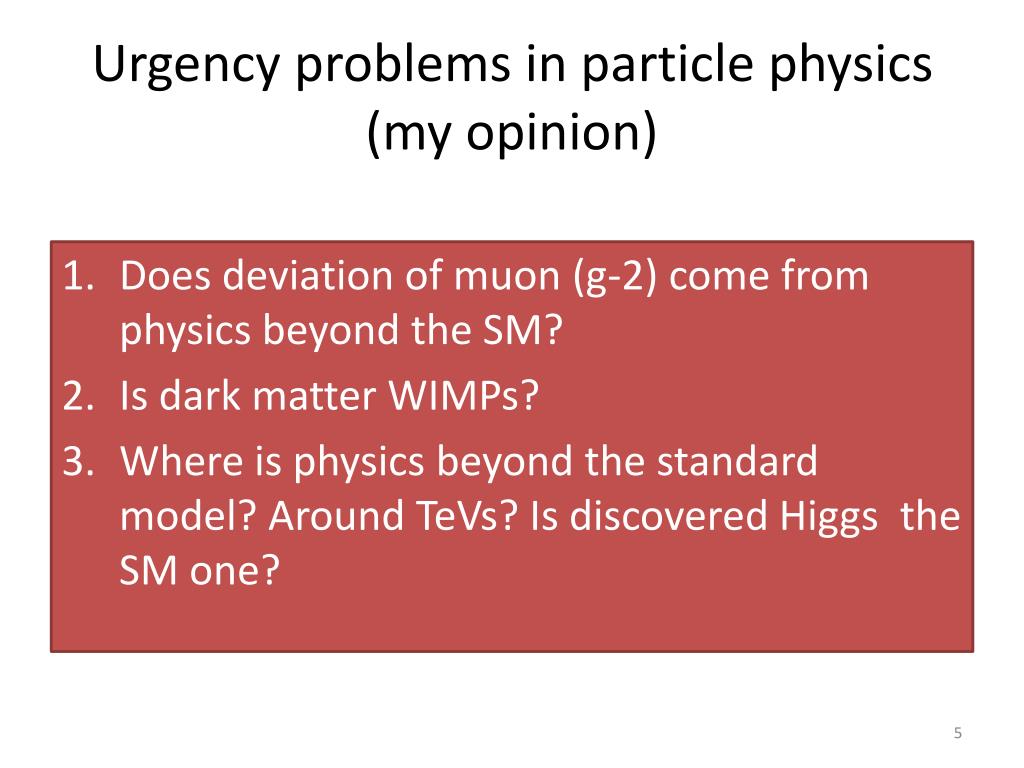 Urgency problems in particle physics (my opinion)

1. Does deviation of muon (g-2) come from physics beyond the SM?
2. Is dark matter WIMPs?
3. Where is physics beyond the standard model? Around TeVs? Is discovered Higgs the SM one?

5